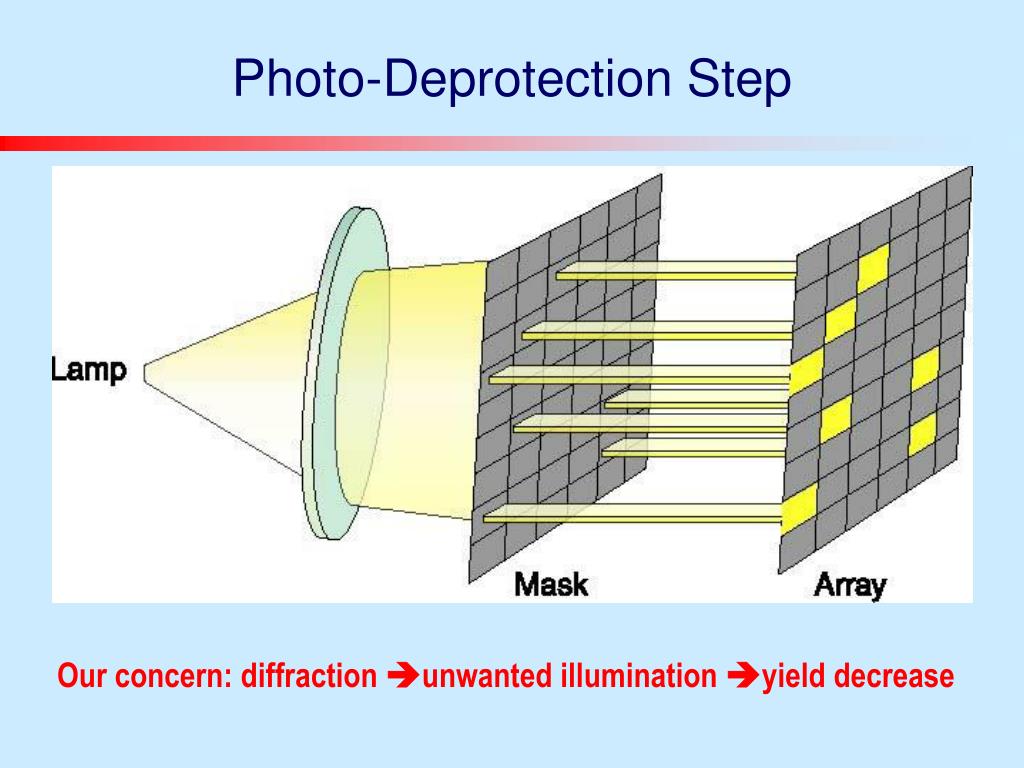 Photo-Deprotection Step

Lamp

Mask

Array

Our concern: diffraction ➔unwanted illumination ➔yield decrease